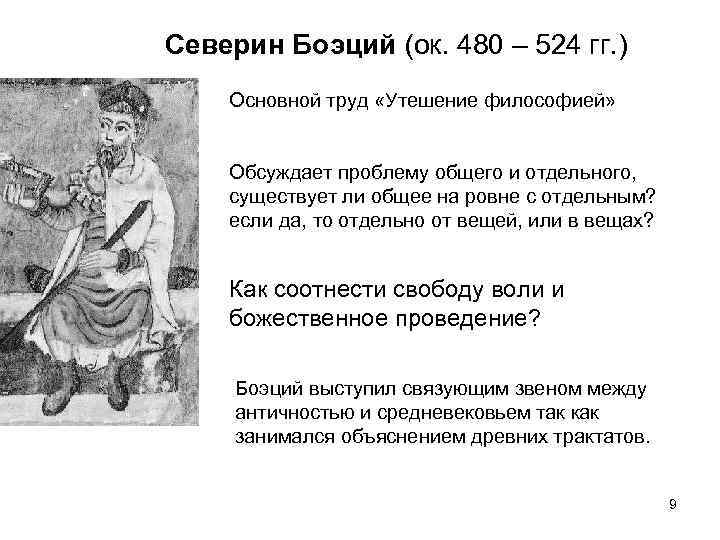 Северин Боэций (ок. 480 – 524 гг.)

Основной труд «Утешение философией»

Обсуждает проблему общего и отдельного, существует ли общее на ровне с отдельным? если да, то отдельно от вещей, или в вещах?

Как соотнести свободу воли и божественное проведение?

Боэций выступил связующим звеном между античностью и средневековьем так как занимался объяснением древних трактатов.

9